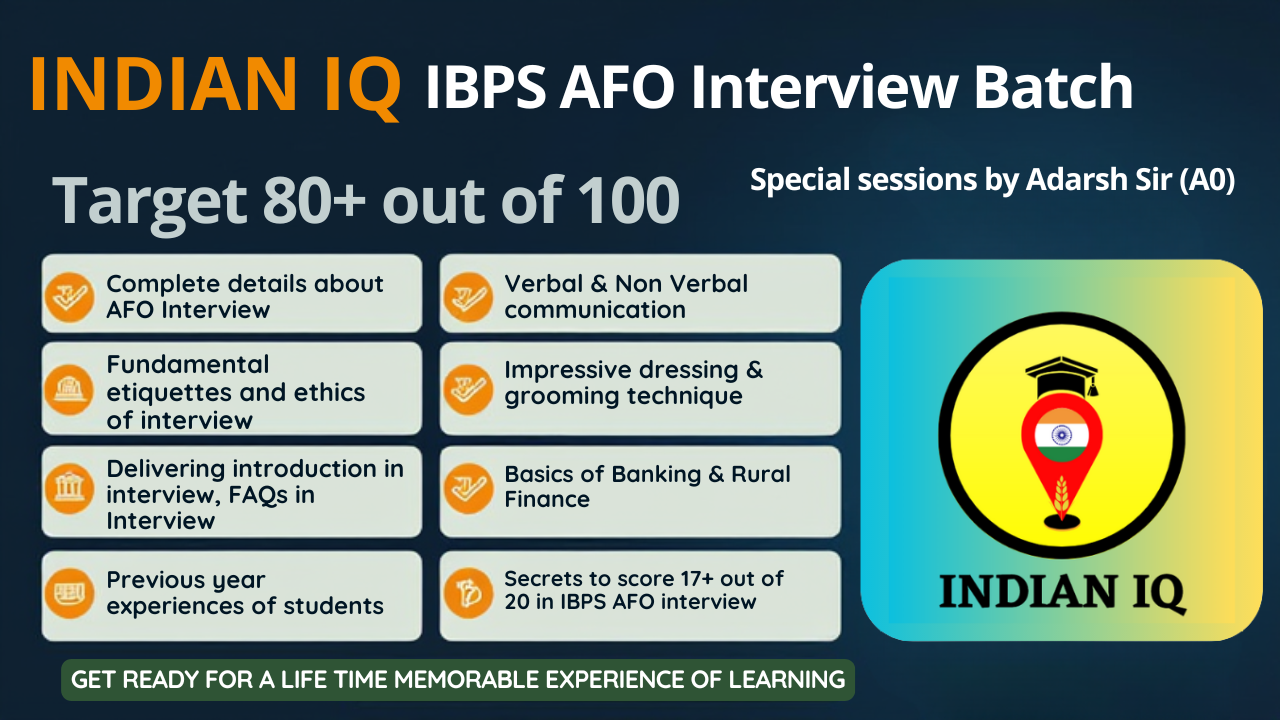 INDIAN IQ IBPS AFO Interview Batch

Target 80+ out of 100

Special sessions by Adarsh Sir (A0)

Complete details about AFO Interview

Fundamental etiquettes and ethics of interview

Delivering introduction in interview, FAQs in Interview

Previous year experiences of students

Verbal & Non Verbal communication

Impressive dressing & grooming technique

Basics of Banking & Rural Finance

Secrets to score 17+ out of 20 in IBPS AFO interview

INDIAN IQ

GET READY FOR A LIFE TIME MEMORABLE EXPERIENCE OF LEARNING